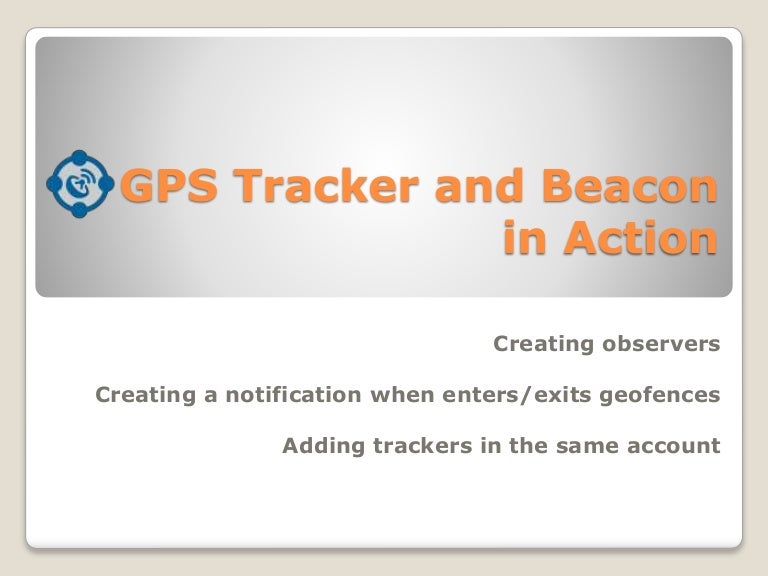 GPS Tracker and Beacon in Action

Creating observers

Creating a notification when enters/exits geofences

Adding trackers in the same account